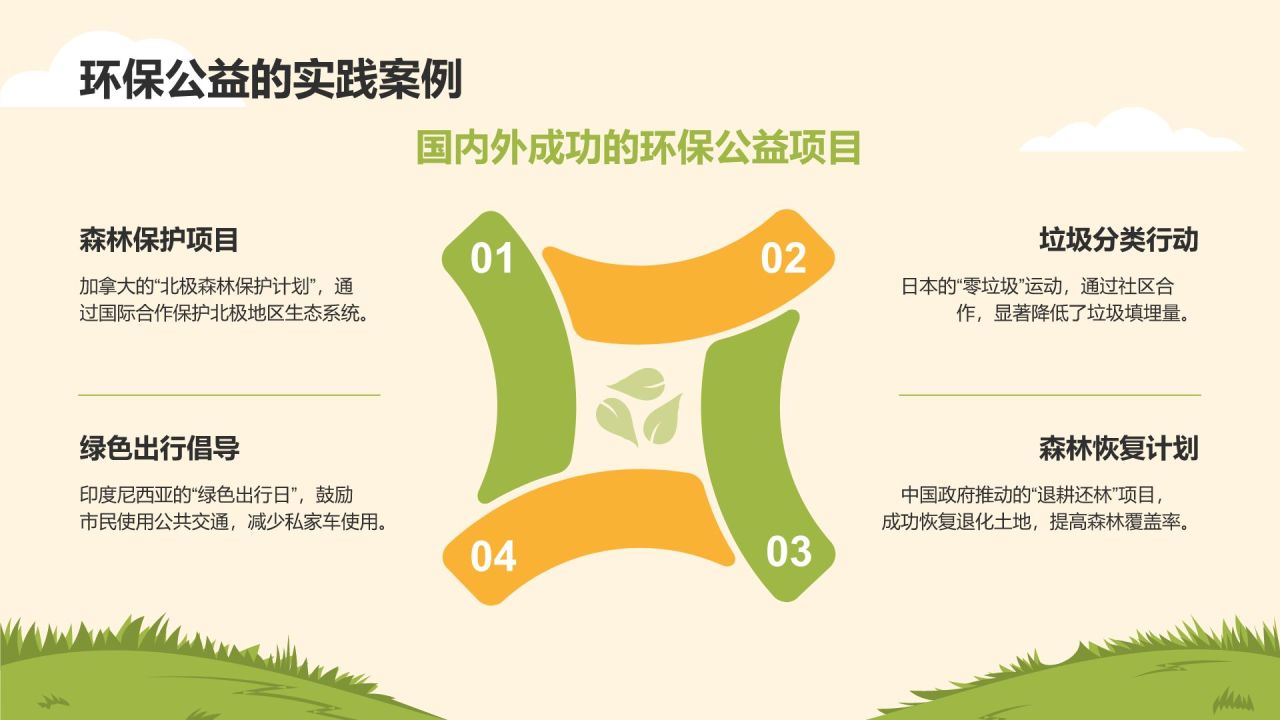 环保公益的实践案例

国内外成功的环保公益项目

森林保护项目

加拿大的“北极森林保护计划”，通过国际合作保护北极地区生态系统。

绿色出行倡导

印度尼西亚的“绿色出行日”，鼓励市民使用公共交通，减少私家车使用。

01

02

03

04

垃圾分类行动

日本的“零垃圾”运动，通过社区合作，显著降低了垃圾填埋量。

森林恢复计划

中国政府推动的“退耕还林”项目，成功恢复退化土地，提高森林覆盖率。